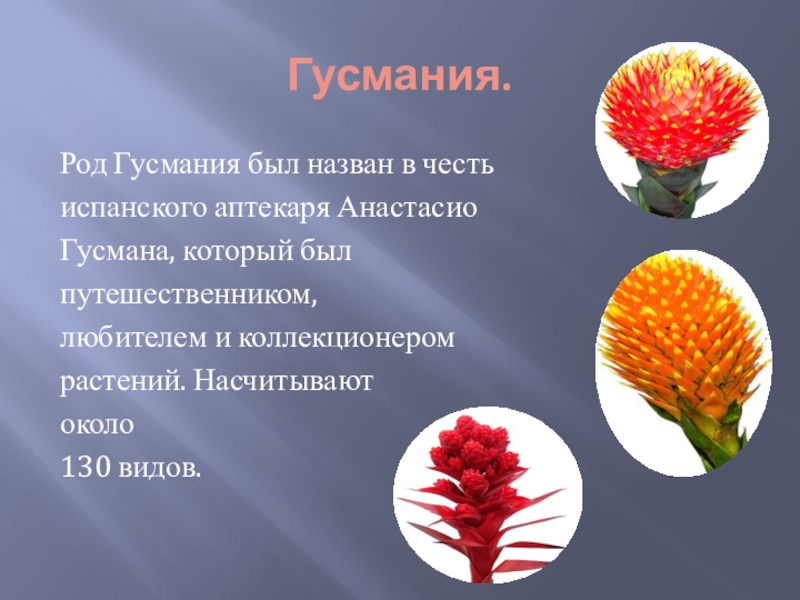 Гусмания.

Род Гусмания был назван в честь испанского аптекаря Анастасио Гусмана, который был путешественником, любителем и коллекционером растений. Насчитывают около 130 видов.